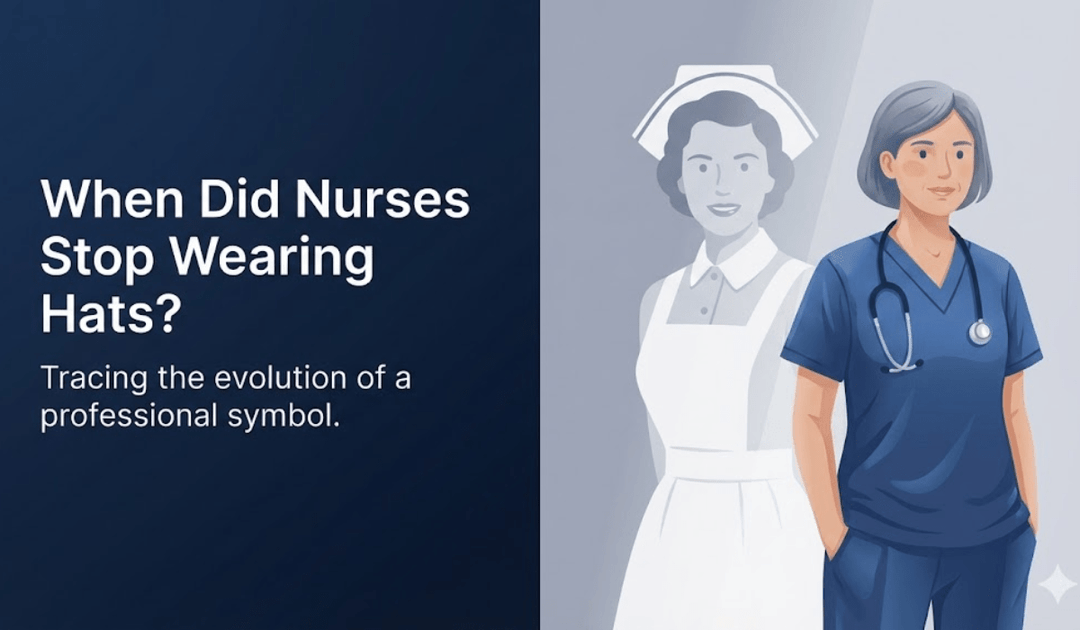 When Did Nurses Stop Wearing Hats?

Tracing the evolution of a professional symbol.